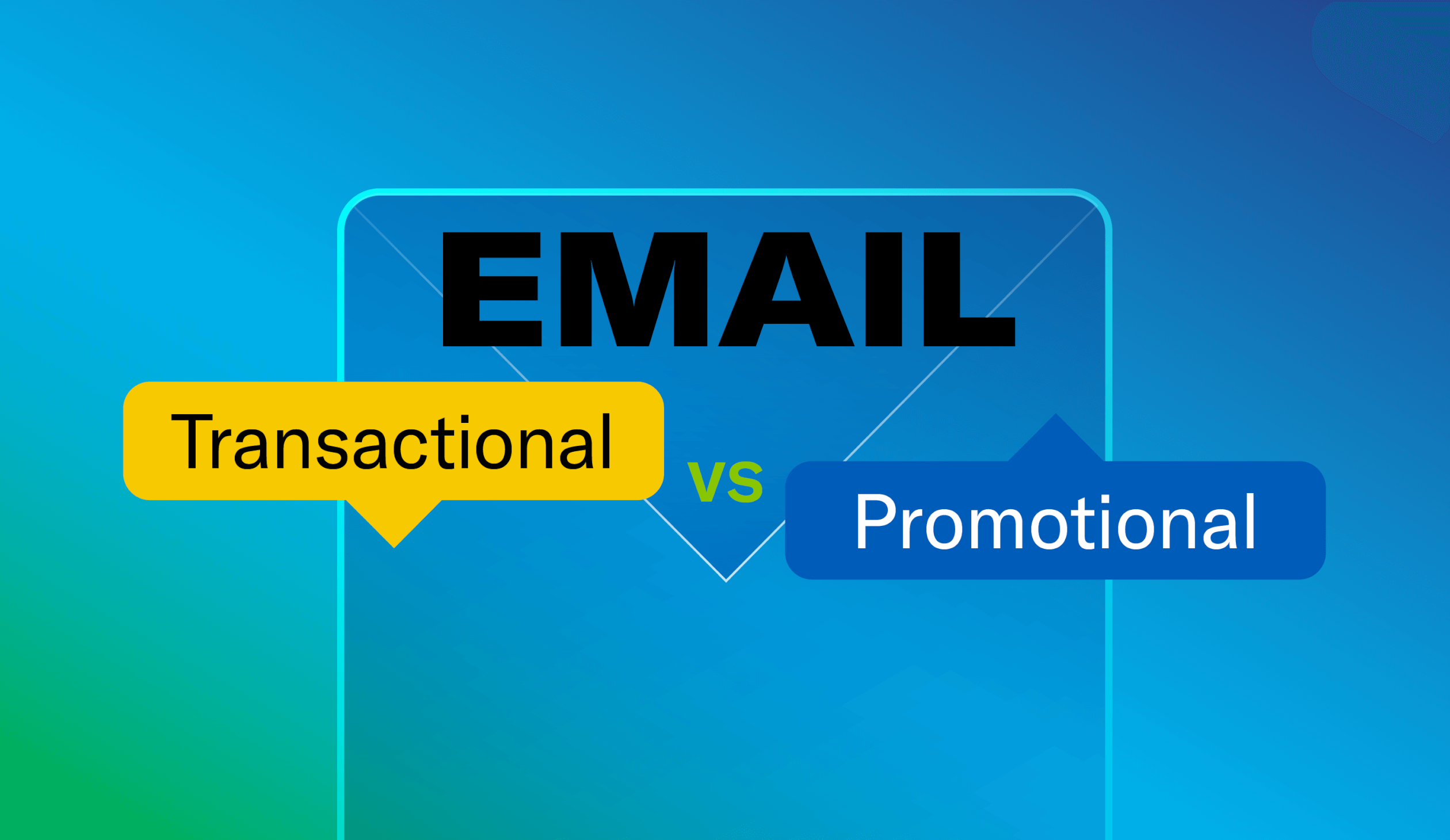 EMAIL

Transactional

vs

Promotional